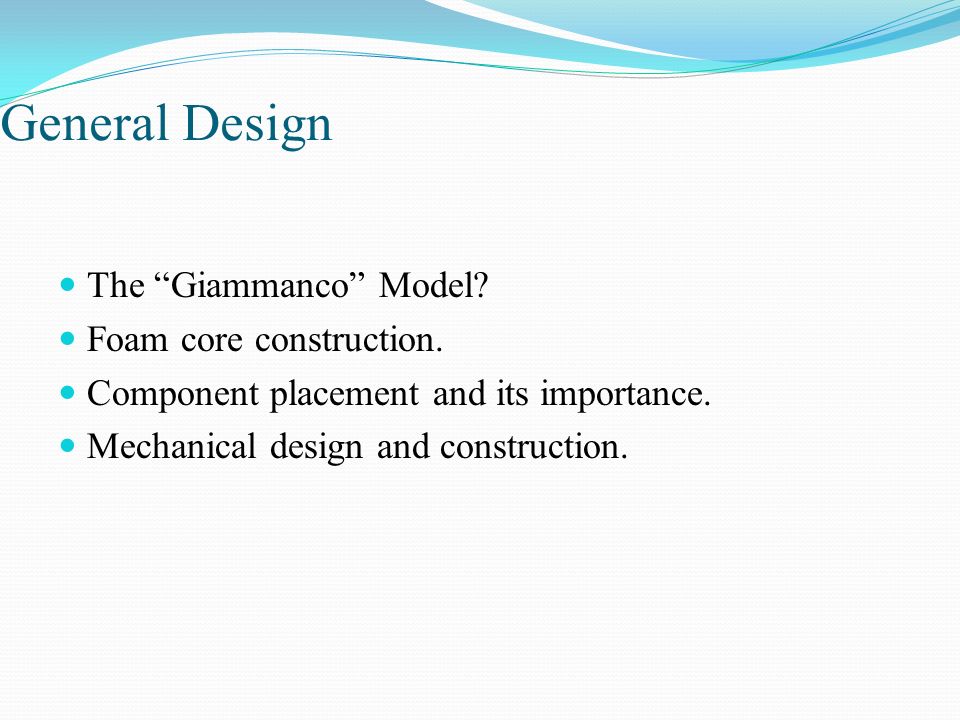 General Design

- The “Giammanco” Model?
- Foam core construction.
- Component placement and its importance.
- Mechanical design and construction.